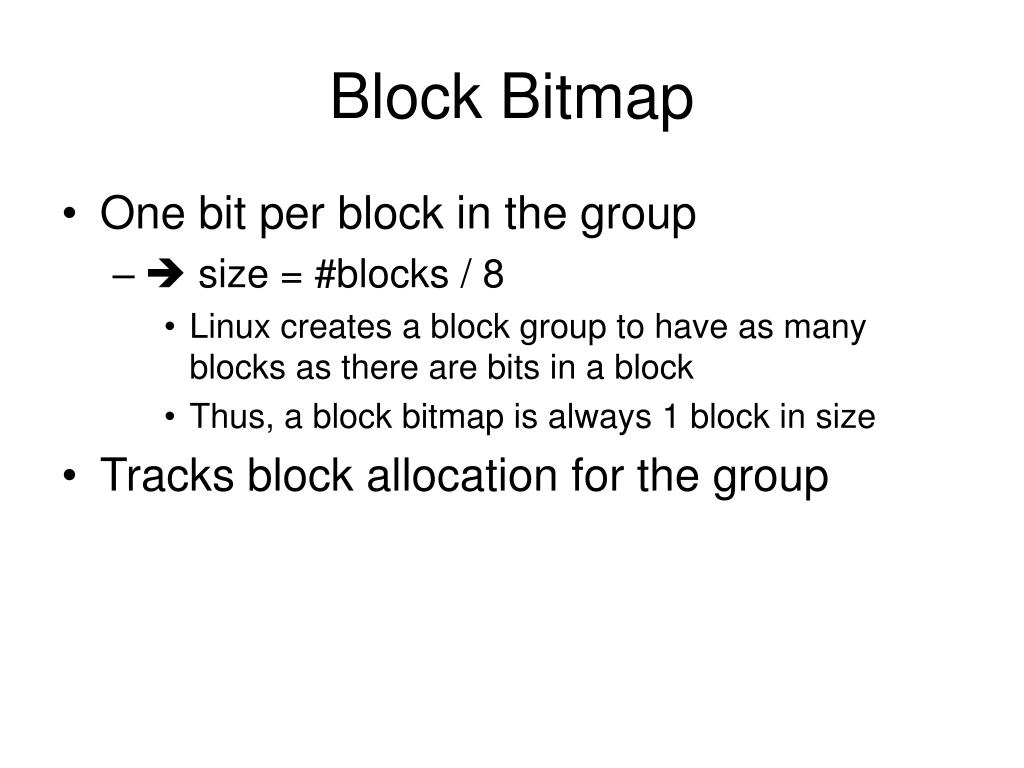 Block Bitmap

• One bit per block in the group
  – ➔ size = #blocks / 8
    • Linux creates a block group to have as many blocks as there are bits in a block
    • Thus, a block bitmap is always 1 block in size
• Tracks block allocation for the group